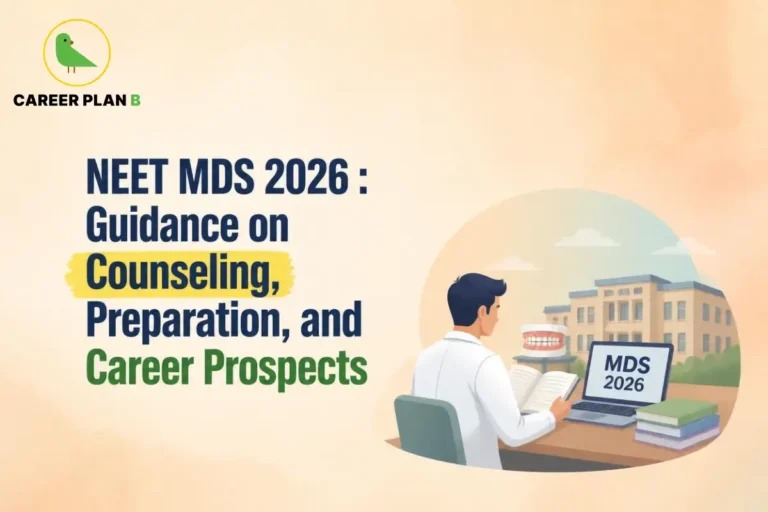 CAREER PLAN B

NEET MDS 2026 : Guidance on Counseling, Preparation, and Career Prospects

MDS 2026